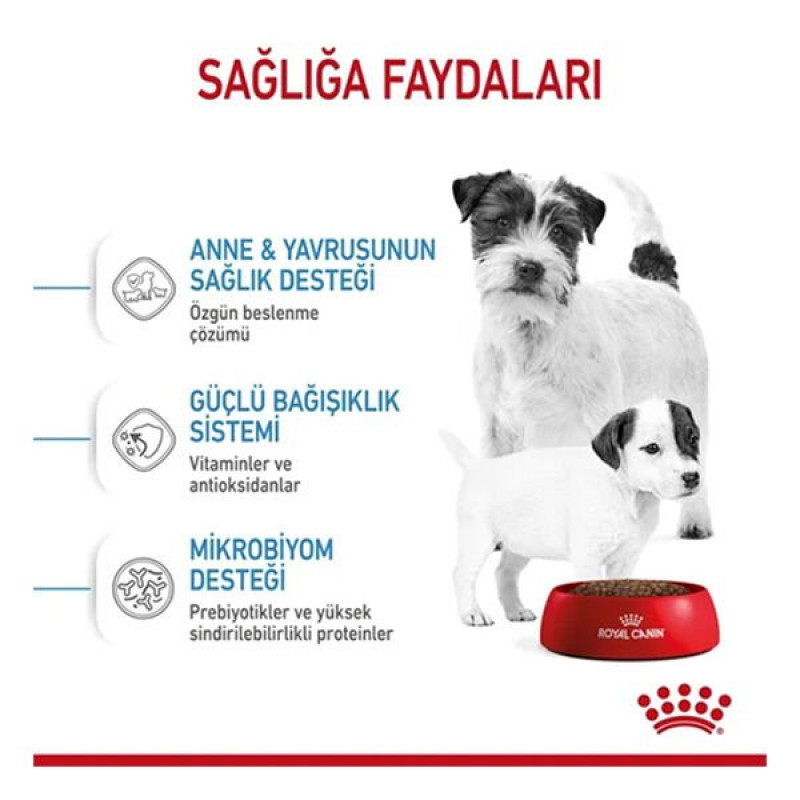 SAĞLIĞA FAYDALARI

ANNE & YAVRUSUNUN SAĞLIK DESTEĞİ
Özgün beslenme çözümü

GÜÇLÜ BAĞIŞIKLIK SİSTEMİ
Vitaminler ve antioksidanlar

MİKROBİYOM DESTEĞİ
Prebiyotikler ve yüksek sindirilebilirlikli proteinler

ROYAL CANIN